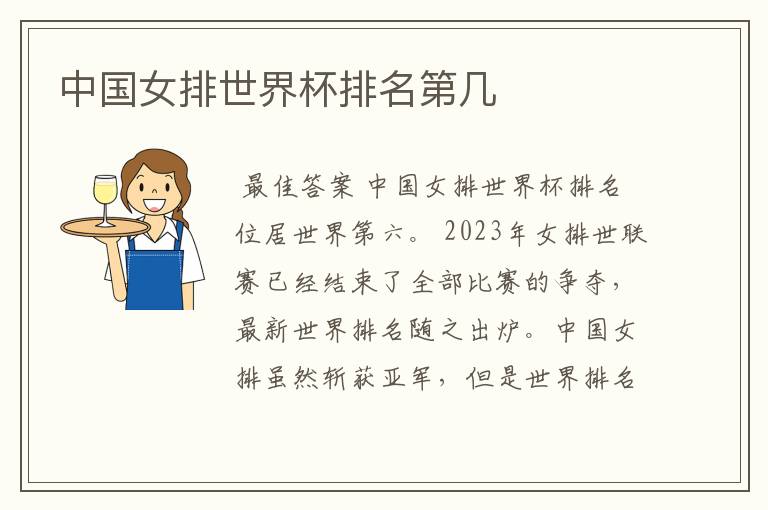 中国女排世界杯排名第几

最佳答案 中国女排世界杯排名位居世界第六。2023年女排世联赛已经结束了全部比赛的争夺，最新世界排名随之出炉。中国女排虽然斩获亚军，但是世界排名